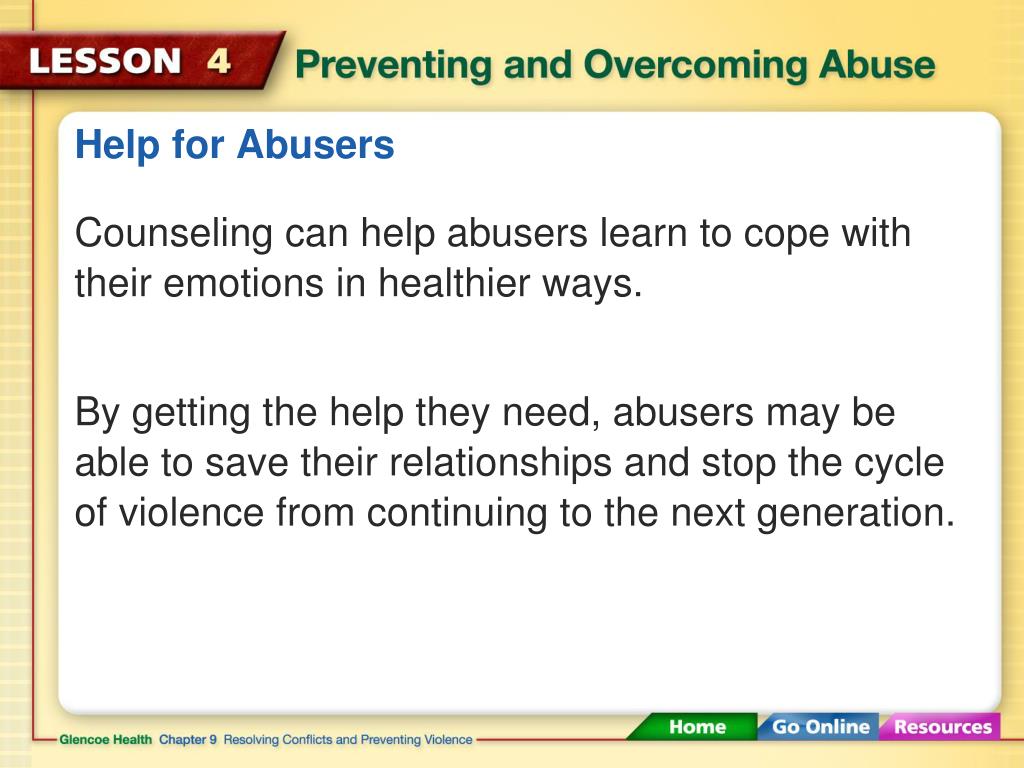 LESSON 4 Preventing and Overcoming Abuse

Help for Abusers

Counseling can help abusers learn to cope with their emotions in healthier ways.

By getting the help they need, abusers may be able to save their relationships and stop the cycle of violence from continuing to the next generation.

Glencoe Health Chapter 9 Resolving Conflicts and Preventing Violence

Home Go Online Resources